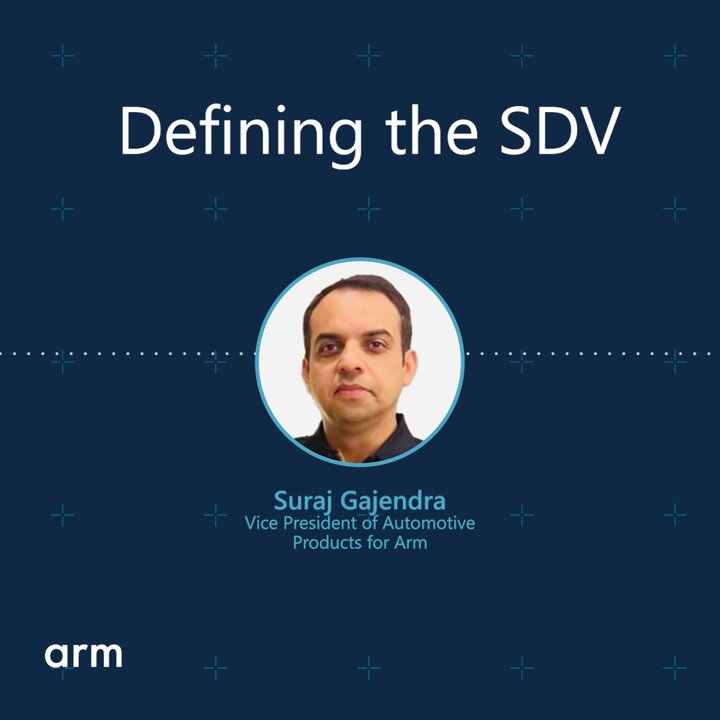 Defining the SDV

Suraj Gajendra
Vice President of Automotive Products for Arm

arm